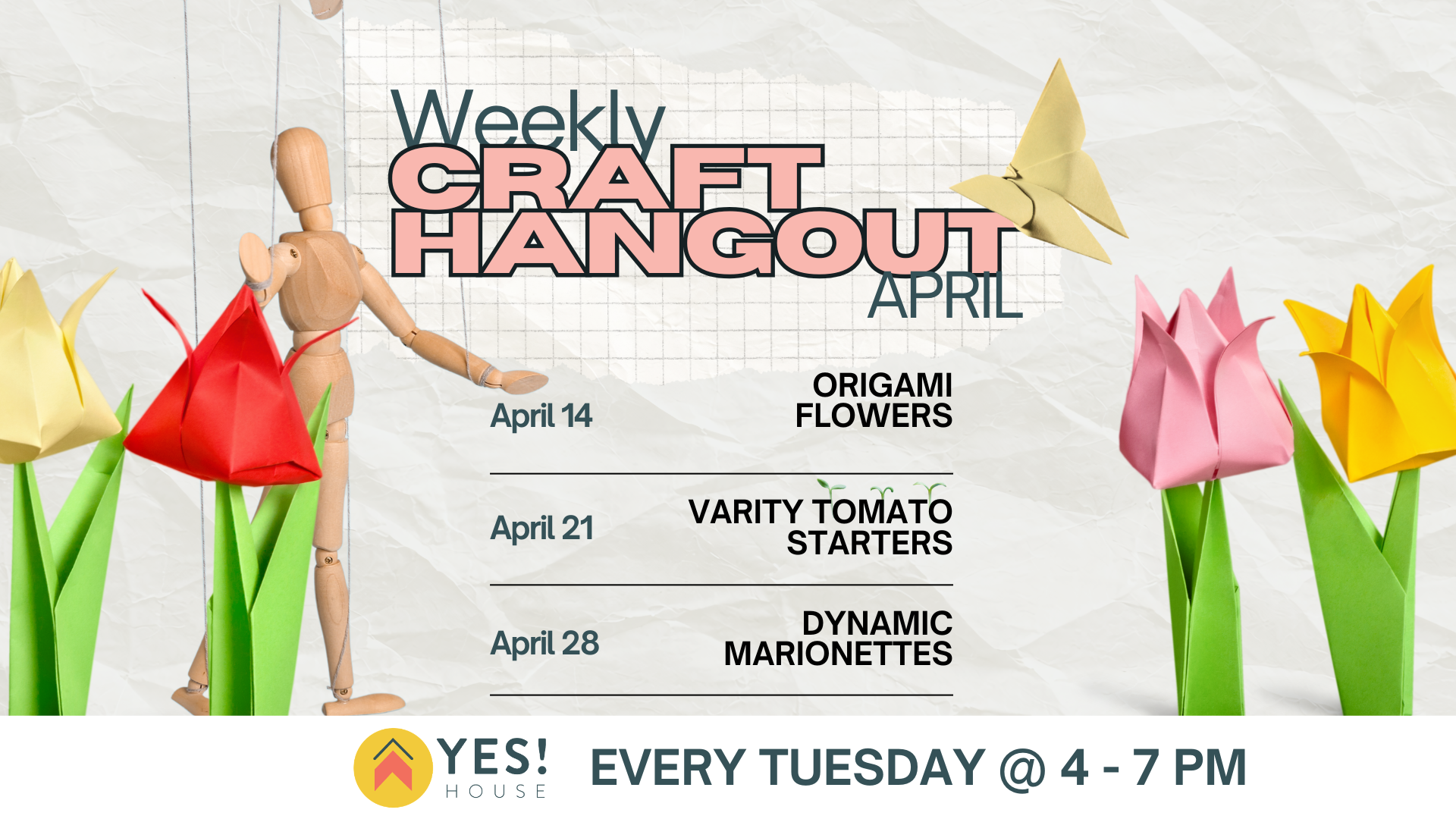 Weekly
CRAFT
HANGOUT
APRIL

April 14
ORIGAMI FLOWERS

April 21
VARITY TOMATO STARTERS

April 28
DYNAMIC MARIONETTES

YES! HOUSE

EVERY TUESDAY @ 4 - 7 PM